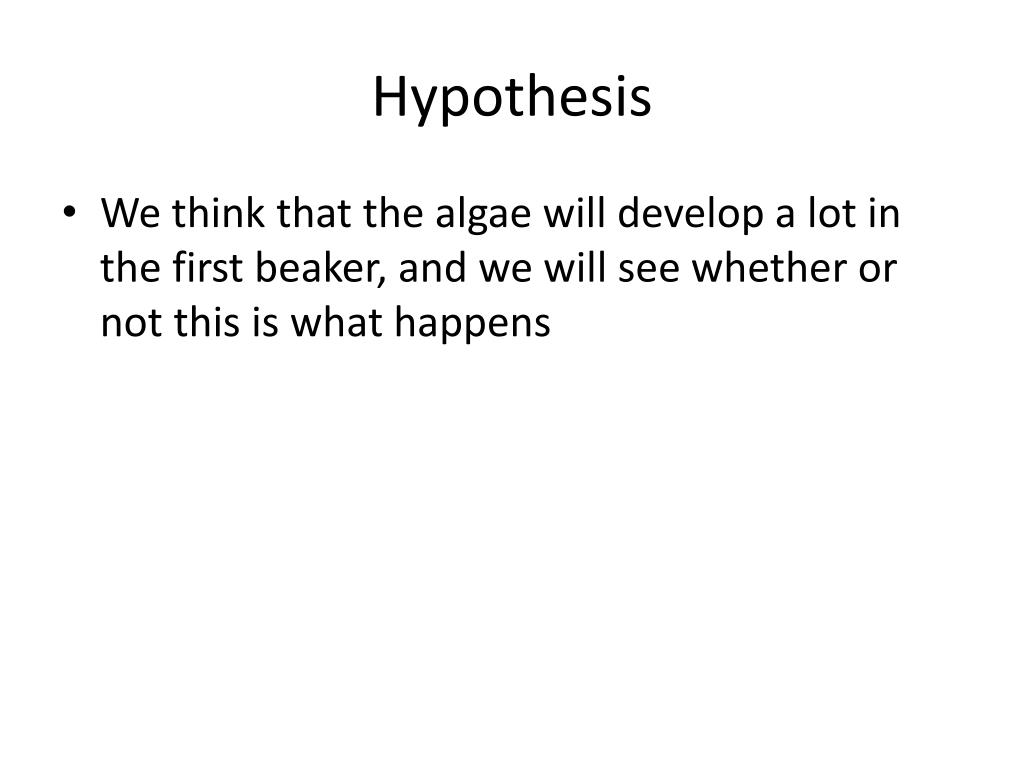 Hypothesis

• We think that the algae will develop a lot in the first beaker, and we will see whether or not this is what happens